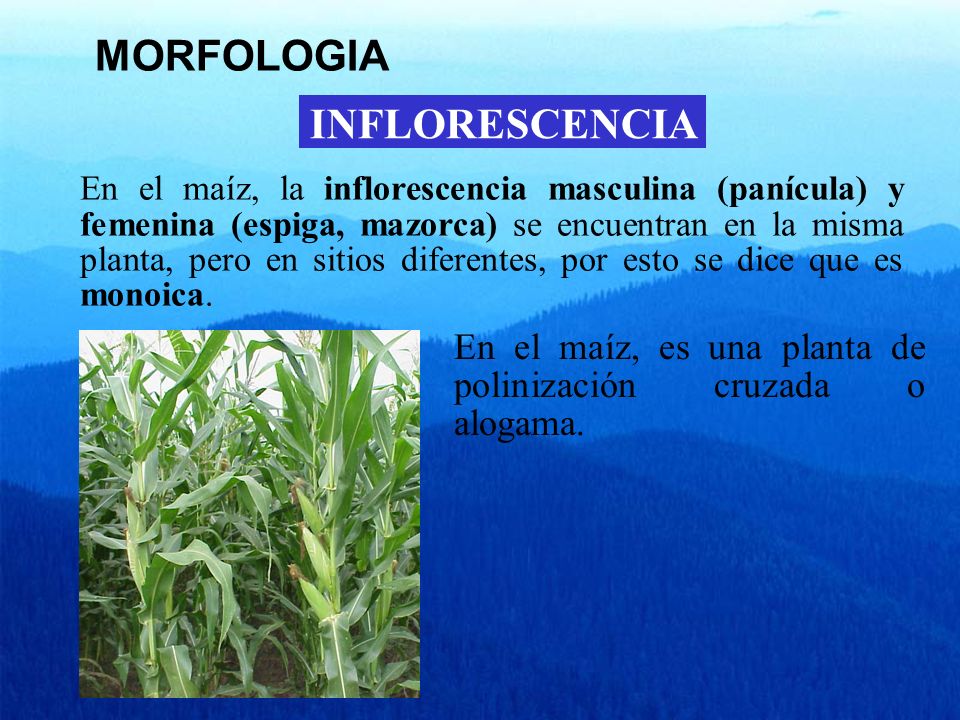 MORFOLOGIA

INFLORESCENCIA

En el maíz, la inflorescencia masculina (panícula) y femenina (espiga, mazorca) se encuentran en la misma planta, pero en sitios diferentes, por esto se dice que es monoica.

En el maíz, es una planta de polinización cruzada o alogama.